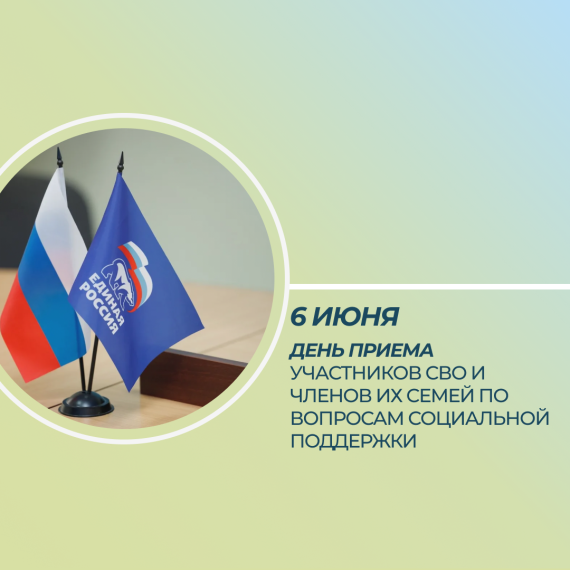 ЕДИНАЯ РОССИЯ

6 ИЮНЯ

ДЕНЬ ПРИЕМА УЧАСТНИКОВ СВО И ЧЛЕНОВ ИХ СЕМЕЙ ПО ВОПРОСАМ СОЦИАЛЬНОЙ ПОДДЕРЖКИ